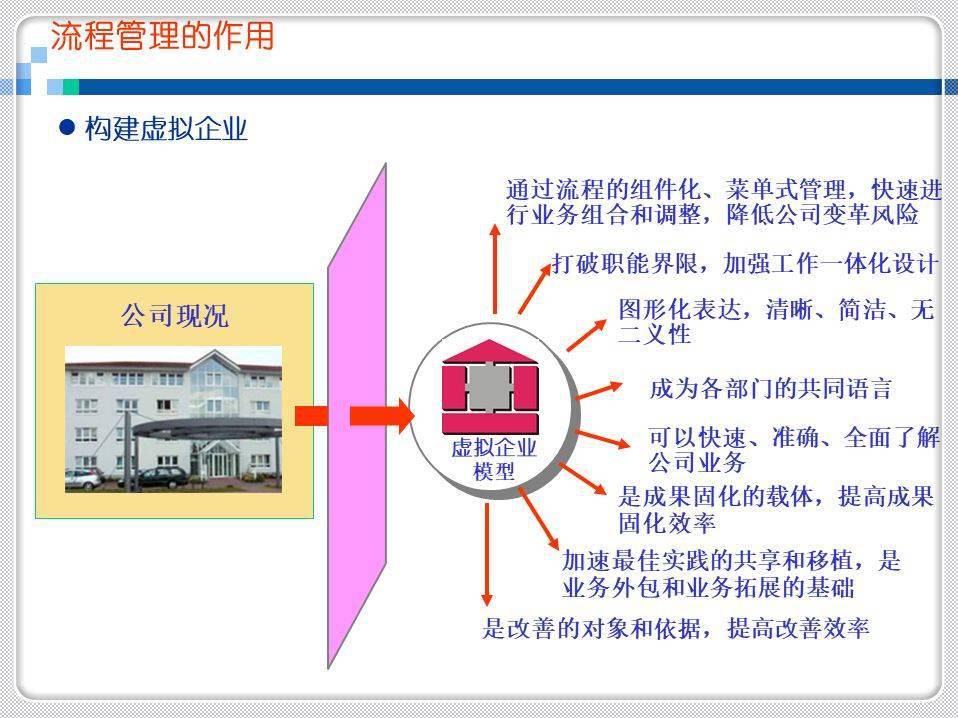 流程管理的作用

● 构建虚拟企业

公司现况

虚拟企业模型

通过流程的组件化、菜单式管理，快速进行业务组合和调整，降低公司变革风险

打破职能界限，加强工作一体化设计

图形化表达，清晰、简洁、无二义性

成为各部门的共同语言

可以快速、准确、全面了解公司业务

是成果固化的载体，提高成果固化效率

加速最佳实践的共享和移植，是业务外包和业务拓展的基础

是改善的对象和依据，提高改善效率